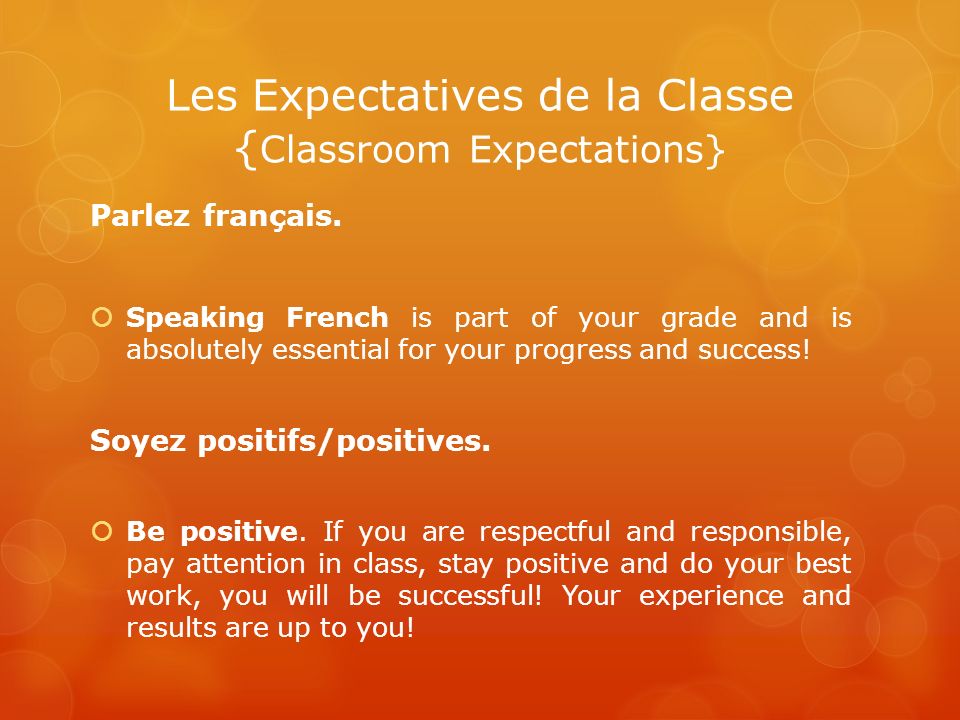 Les Expectatives de la Classe
{Classroom Expectations}

Parlez français.

Speaking French is part of your grade and is absolutely essential for your progress and success!

Soyez positifs/positives.

Be positive. If you are respectful and responsible, pay attention in class, stay positive and do your best work, you will be successful! Your experience and results are up to you!